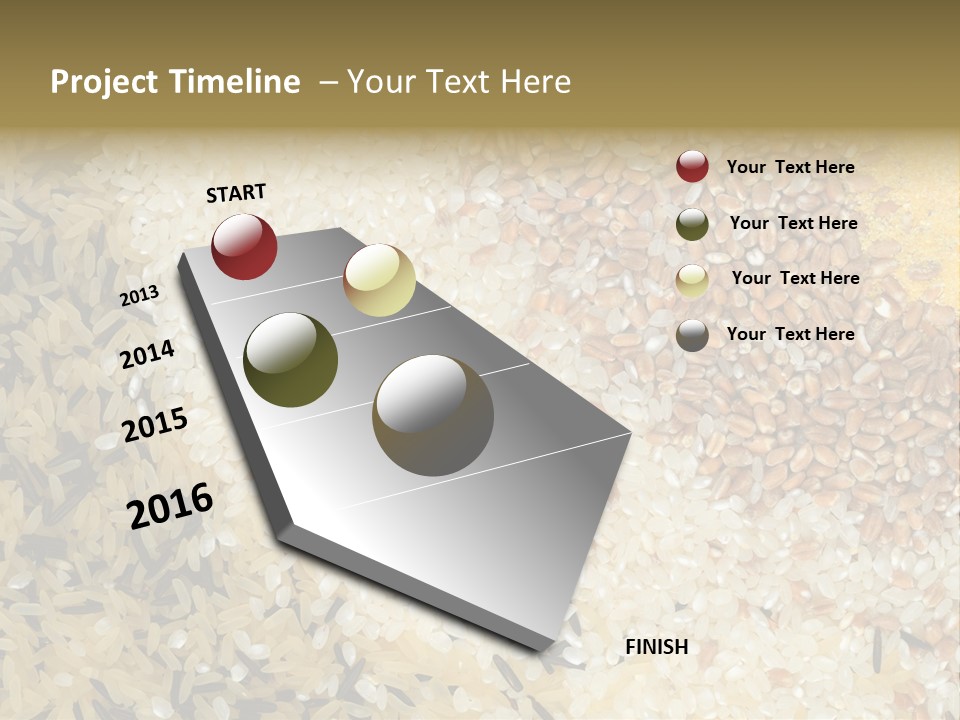 Project Timeline – Your Text Here

START

2013

2014

2015

2016

FINISH

Your Text Here

Your Text Here

Your Text Here

Your Text Here